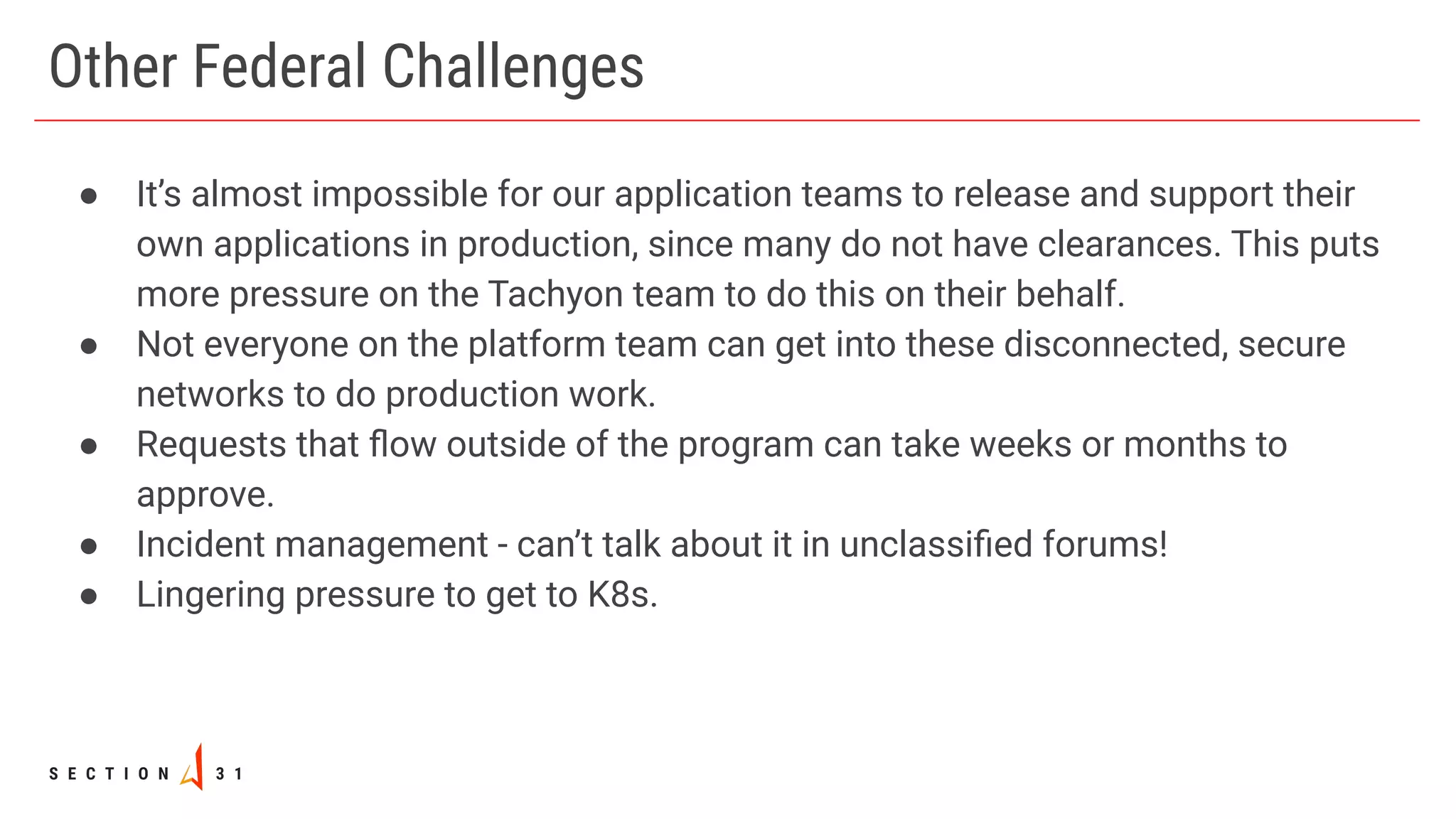 Other Federal Challenges

● It's almost impossible for our application teams to release and support their own applications in production, since many do not have clearances. This puts more pressure on the Tachyon team to do this on their behalf.
● Not everyone on the platform team can get into these disconnected, secure networks to do production work.
● Requests that flow outside of the program can take weeks or months to approve.
● Incident management - can't talk about it in unclassified forums!
● Lingering pressure to get to K8s.

SECTION 31